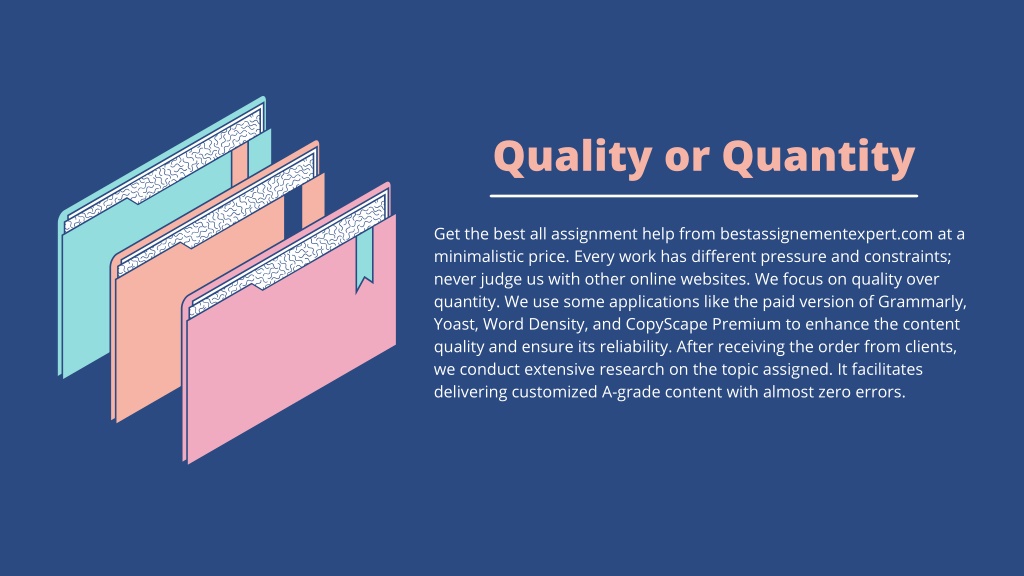 Quality or Quantity

Get the best all assignment help from bestassignementexpert.com at a minimalistic price. Every work has different pressure and constraints; never judge us with other online websites. We focus on quality over quantity. We use some applications like the paid version of Grammarly, Yoast, Word Density, and CopyScape Premium to enhance the content quality and ensure its reliability. After receiving the order from clients, we conduct extensive research on the topic assigned. It facilitates delivering customized A-grade content with almost zero errors.